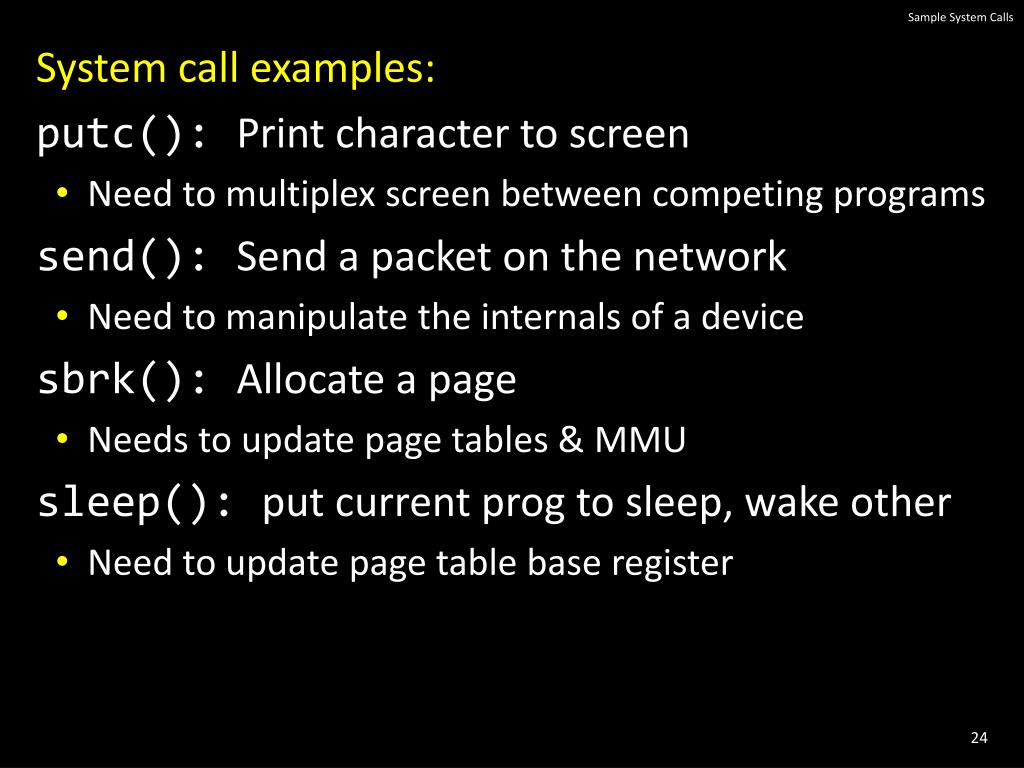 Sample System Calls

System call examples:

putc(): Print character to screen

• Need to multiplex screen between competing programs

send(): Send a packet on the network

• Need to manipulate the internals of a device

sbrk(): Allocate a page

• Needs to update page tables & MMU

sleep(): put current prog to sleep, wake other

• Need to update page table base register

24